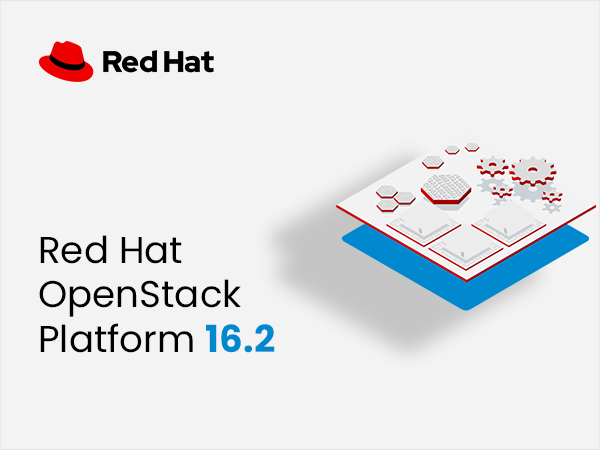 Red Hat

Red Hat OpenStack Platform 16.2